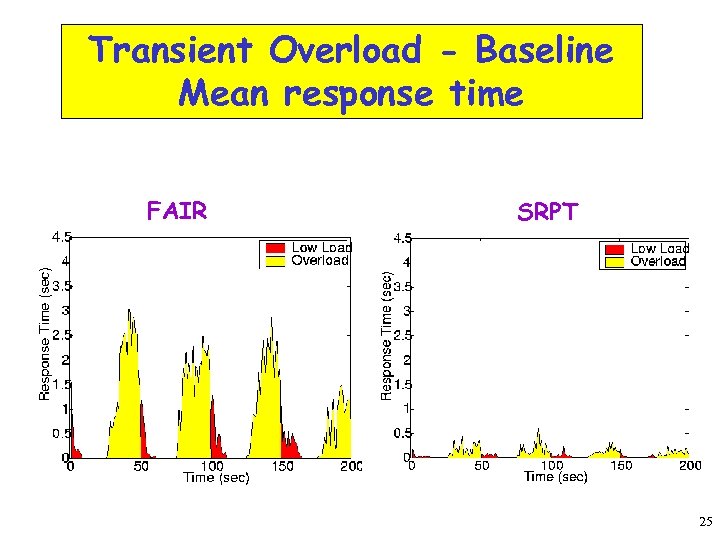 Transient Overload - Baseline
Mean response time

FAIR

Low Load
Overload

Response Time (sec)

4.5
4
3.5
3
2.5
2
1.5
1
0.5
0

0
50
100
150
200

Time (sec)

SRPT

Low Load
Overload

Response Time (sec)

4.5
4
3.5
3
2.5
2
1.5
1
0.5
0

0
50
100
150
200

Time (sec)

25